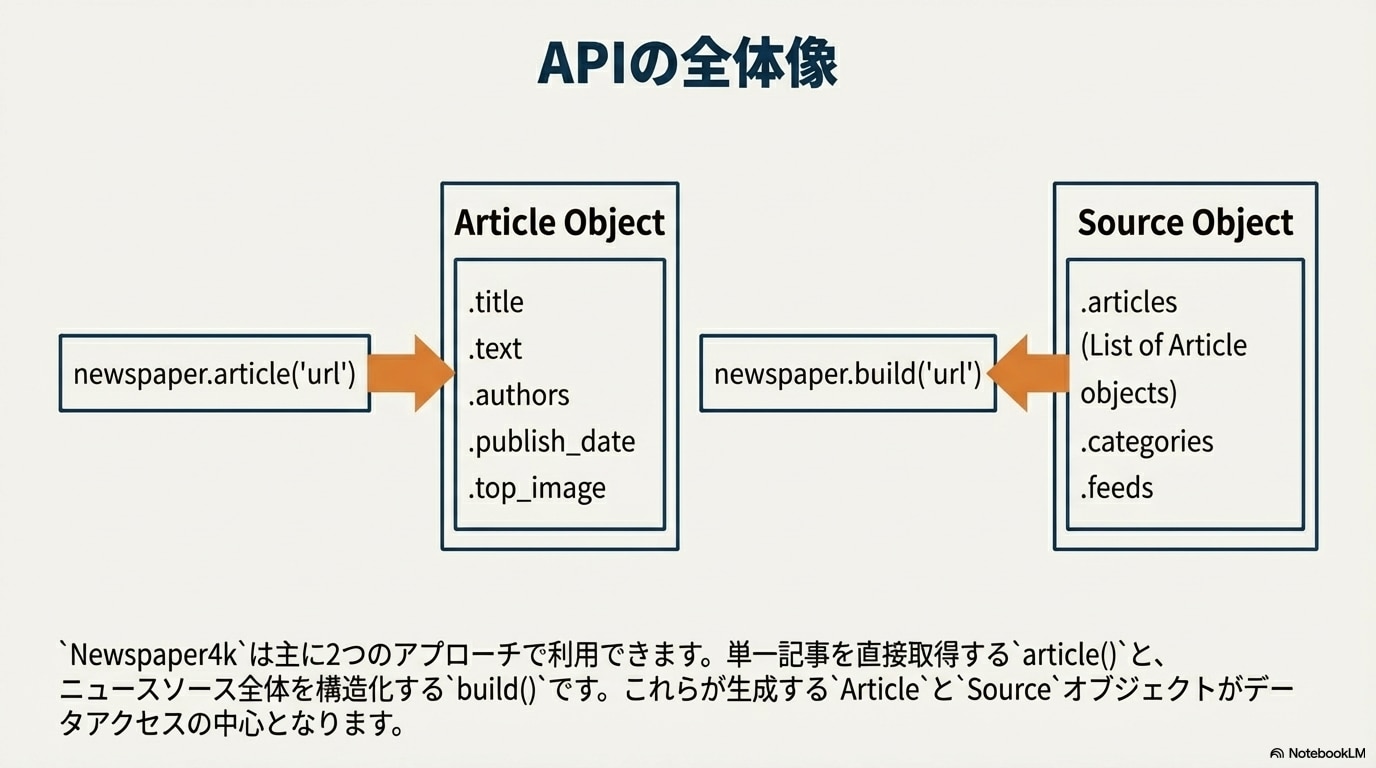 APIの全体像

newspaper.article('url')

Article Object

.title
.text
.authors
.publish_date
.top_image

newspaper.build('url')

Source Object

.articles
(List of Article objects)
.categories
.feeds

`Newspaper4k`は主に2つのアプローチで利用できます。単一記事を直接取得する`article()`と、ニュースソース全体を構造化する`build()`です。これらが生成する`Article`と`Source`オブジェクトがデータアクセスの中心となります。

NotebookLM